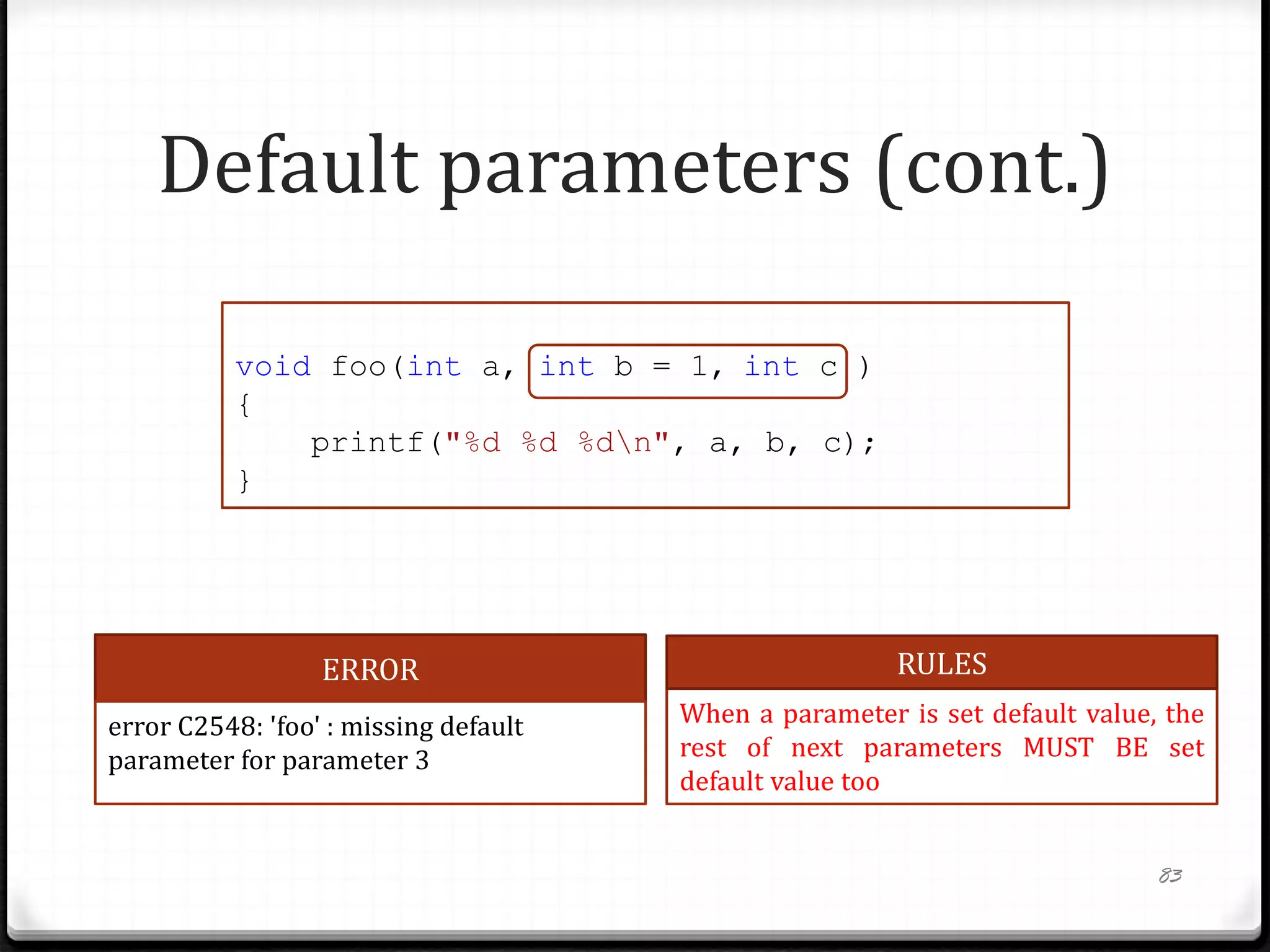 Default parameters (cont.)

void foo(int a, int b = 1, int c )
{
    printf("%d %d %d\n", a, b, c);
}

ERROR

error C2548: 'foo' : missing default parameter for parameter 3

RULES

When a parameter is set default value, the rest of next parameters MUST BE set default value too

83